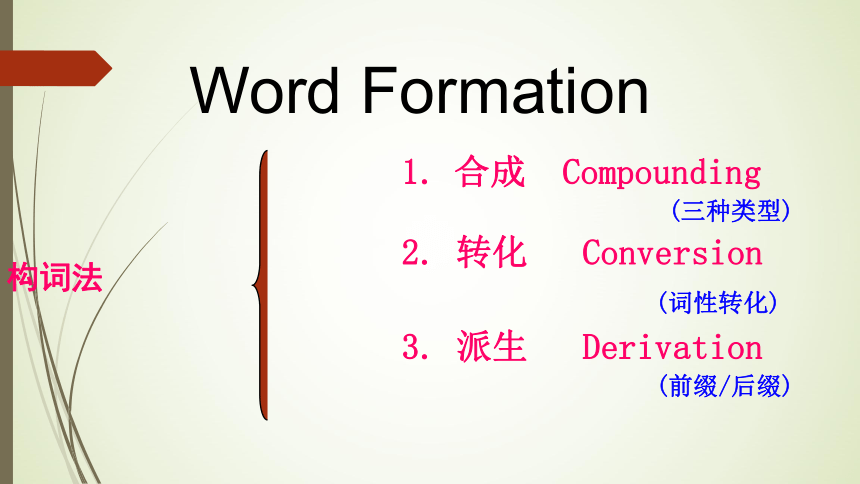 Word Formation

构词法

1. 合成 Compounding
(三种类型)

2. 转化 Conversion
(词性转化)

3. 派生 Derivation
(前缀/后缀)